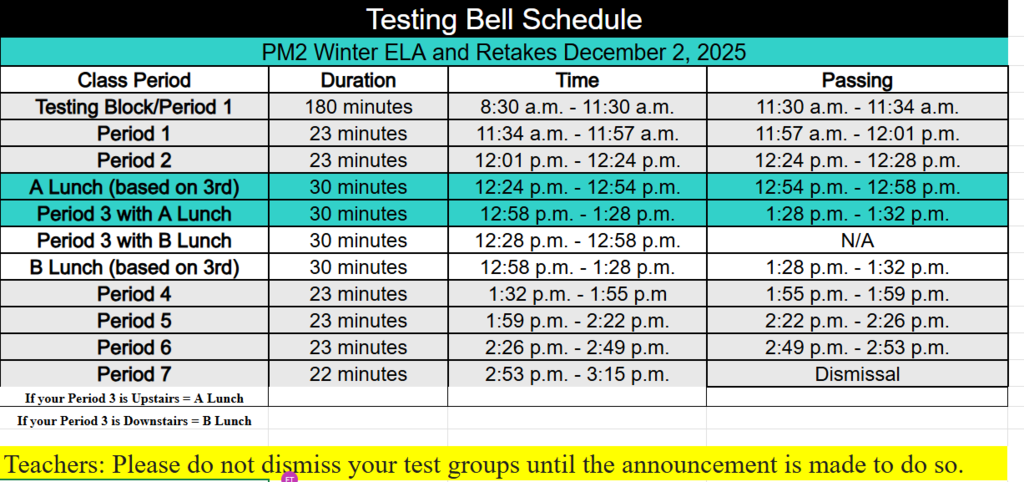 Testing Bell Schedule

PM2 Winter ELA and Retakes December 2, 2025

| Class Period | Duration | Time | Passing |
|---|---|---|---|
| Testing Block/Period 1 | 180 minutes | 8:30 a.m. - 11:30 a.m. | 11:30 a.m. - 11:34 a.m. |
| Period 1 | 23 minutes | 11:34 a.m. - 11:57 a.m. | 11:57 a.m. - 12:01 p.m. |
| Period 2 | 23 minutes | 12:01 p.m. - 12:24 p.m. | 12:24 p.m. - 12:28 p.m. |
| A Lunch (based on 3rd) | 30 minutes | 12:24 p.m. - 12:54 p.m. | 12:54 p.m. - 12:58 p.m. |
| Period 3 with A Lunch | 30 minutes | 12:58 p.m. - 1:28 p.m. | 1:28 p.m. - 1:32 p.m. |
| Period 3 with B Lunch | 30 minutes | 12:28 p.m. - 12:58 p.m. | N/A |
| B Lunch (based on 3rd) | 30 minutes | 12:58 p.m. - 1:28 p.m. | 1:28 p.m. - 1:32 p.m. |
| Period 4 | 23 minutes | 1:32 p.m. - 1:55 p.m | 1:55 p.m. - 1:59 p.m. |
| Period 5 | 23 minutes | 1:59 p.m. - 2:22 p.m. | 2:22 p.m. - 2:26 p.m. |
| Period 6 | 23 minutes | 2:26 p.m. - 2:49 p.m. | 2:49 p.m. - 2:53 p.m. |
| Period 7 | 22 minutes | 2:53 p.m. - 3:15 p.m. | Dismissal |

If your Period 3 is Upstairs = A Lunch

If your Period 3 is Downstairs = B Lunch

Teachers: Please do not dismiss your test groups until the announcement is made to do so.